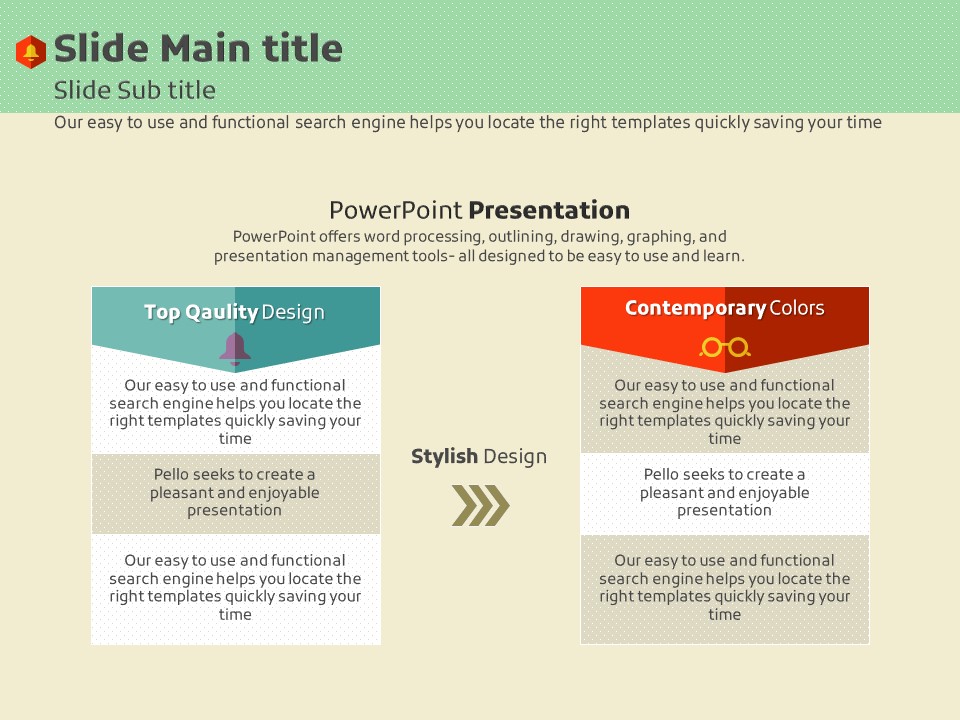 Slide Main title
Slide Sub title
Our easy to use and functional search engine helps you locate the right templates quickly saving your time

PowerPoint Presentation
PowerPoint offers word processing, outlining, drawing, graphing, and presentation management tools- all designed to be easy to use and learn.

Top Qaulity Design

Our easy to use and functional search engine helps you locate the right templates quickly saving your time

Pello seeks to create a pleasant and enjoyable presentation

Our easy to use and functional search engine helps you locate the right templates quickly saving your time

Stylish Design

Contemporary Colors

Our easy to use and functional search engine helps you locate the right templates quickly saving your time

Pello seeks to create a pleasant and enjoyable presentation

Our easy to use and functional search engine helps you locate the right templates quickly saving your time